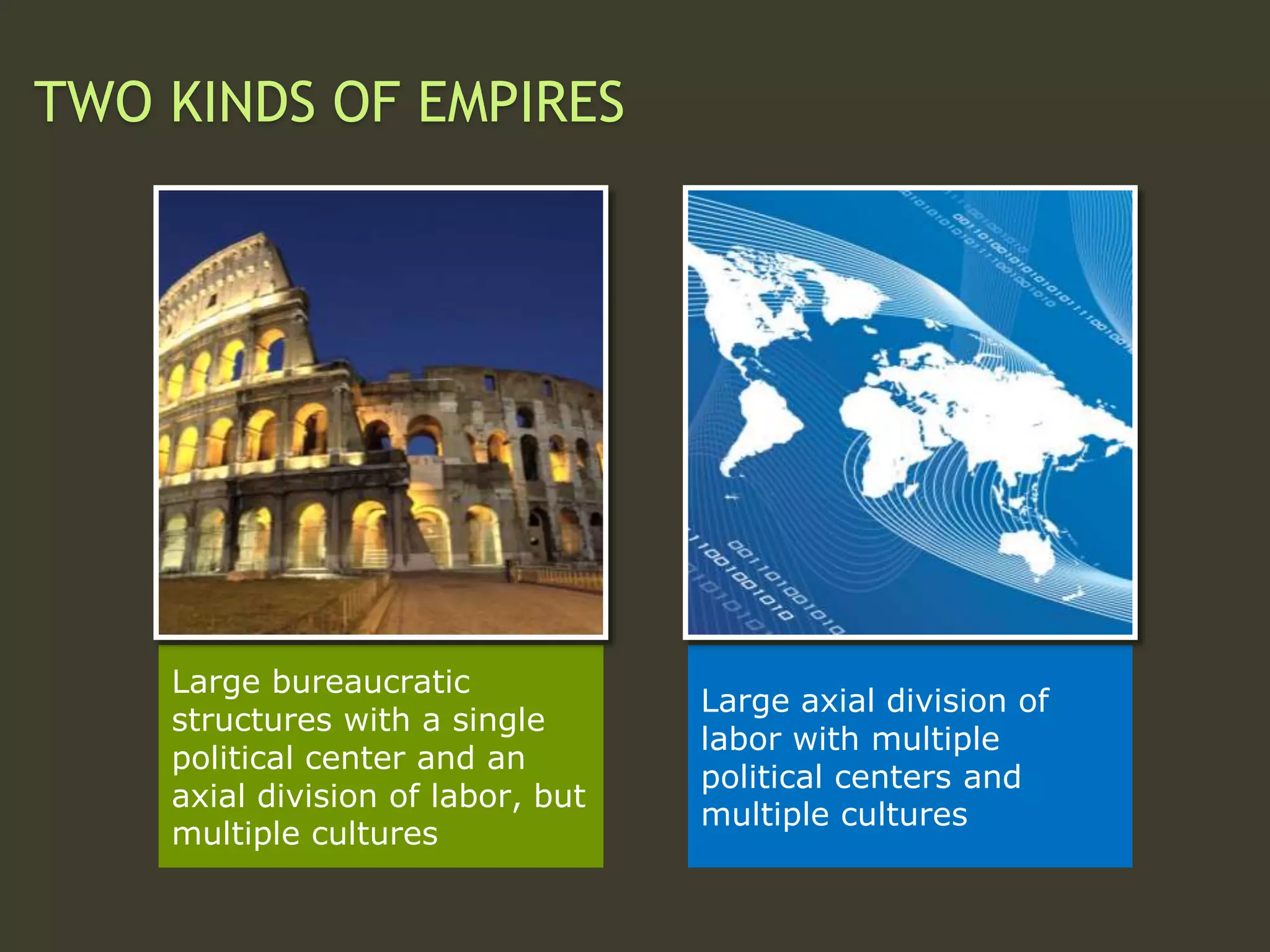 TWO KINDS OF EMPIRES

Large bureaucratic structures with a single political center and an axial division of labor, but multiple cultures

Large axial division of labor with multiple political centers and multiple cultures